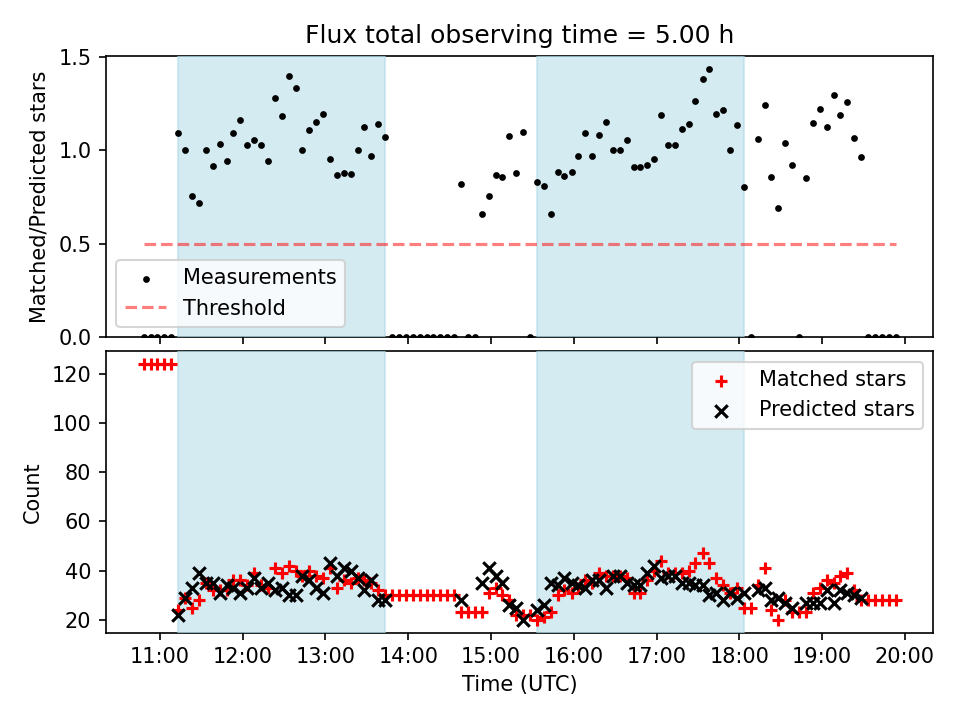 Flux total observing time = 5.00 h

Matched/Predicted stars

1.5
1.0
0.5
0.0

Measurements
Threshold

Count

120
100
80
60
40
20

Matched stars
Predicted stars

11:00 12:00 13:00 14:00 15:00 16:00 17:00 18:00 19:00 20:00

Time (UTC)